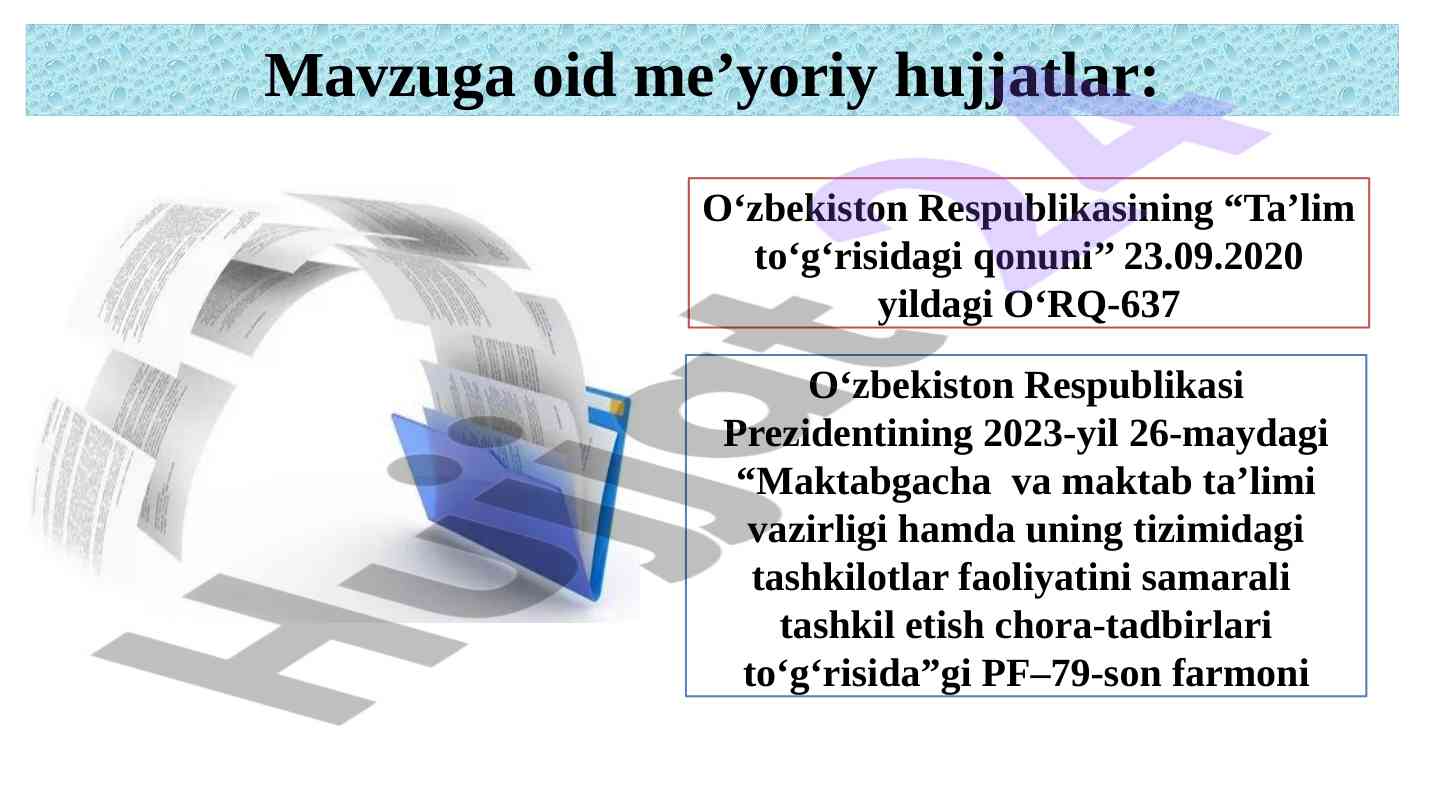 Mavzuga oid me’yoriy hujjatlar:

O‘zbekiston Respublikasining “Ta’lim to‘g‘risidagi qonuni” 23.09.2020 yildagi O‘RQ-637

O‘zbekiston Respublikasi Prezidentining 2023-yil 26-maydagi “Maktabgacha va maktab ta’limi vazirligi hamda uning tizimidagi tashkilotlar faoliyatini samarali tashkil etish chora-tadbirlari to‘g‘risida”gi PF–79-son farmoni

Hujjat24